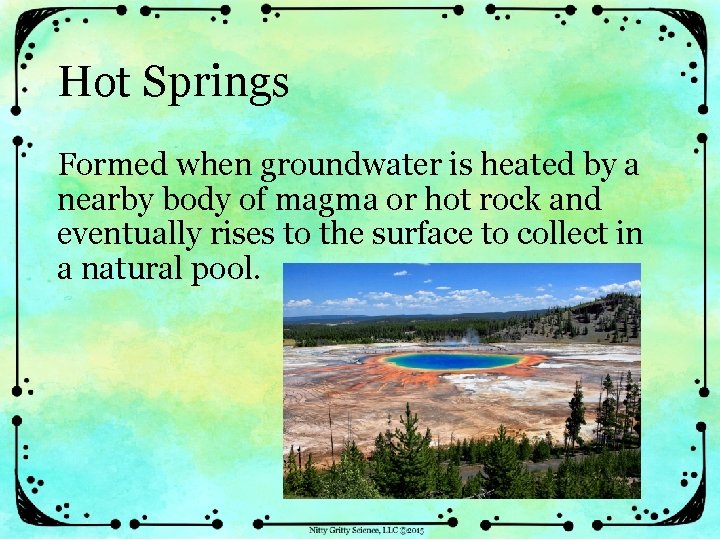 Hot Springs

Formed when groundwater is heated by a nearby body of magma or hot rock and eventually rises to the surface to collect in a natural pool.

Nitty Gritty Science, LLC ©2015